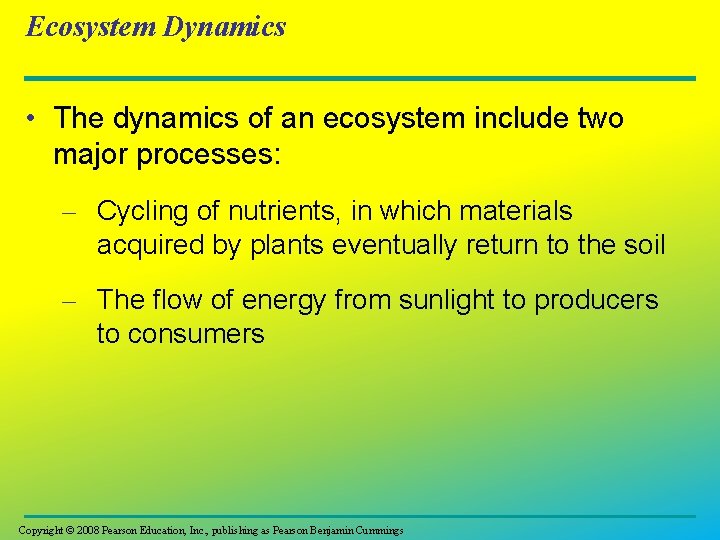 Ecosystem Dynamics

• The dynamics of an ecosystem include two major processes:

– Cycling of nutrients, in which materials acquired by plants eventually return to the soil

– The flow of energy from sunlight to producers to consumers

Copyright © 2008 Pearson Education, Inc., publishing as Pearson Benjamin Cummings